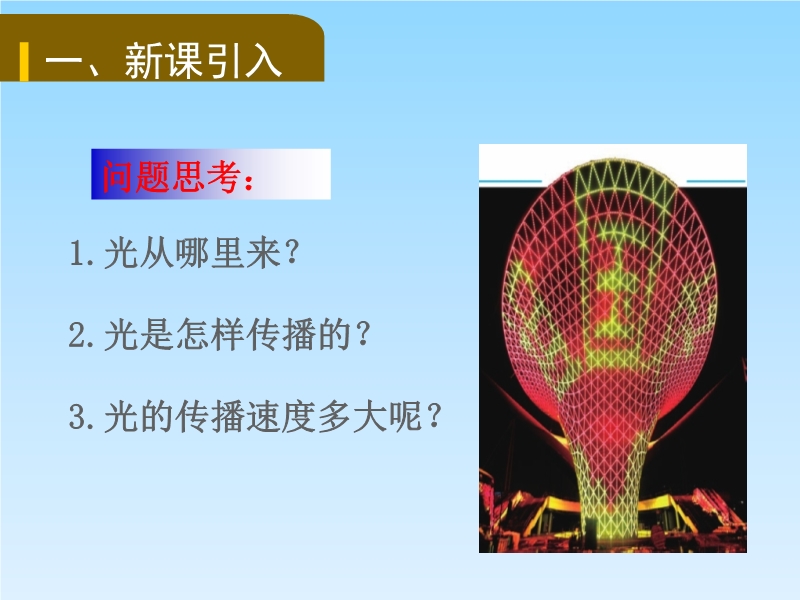 一、新课引入

问题思考：

1.光从哪里来？

2.光是怎样传播的？

3.光的传播速度多大呢？